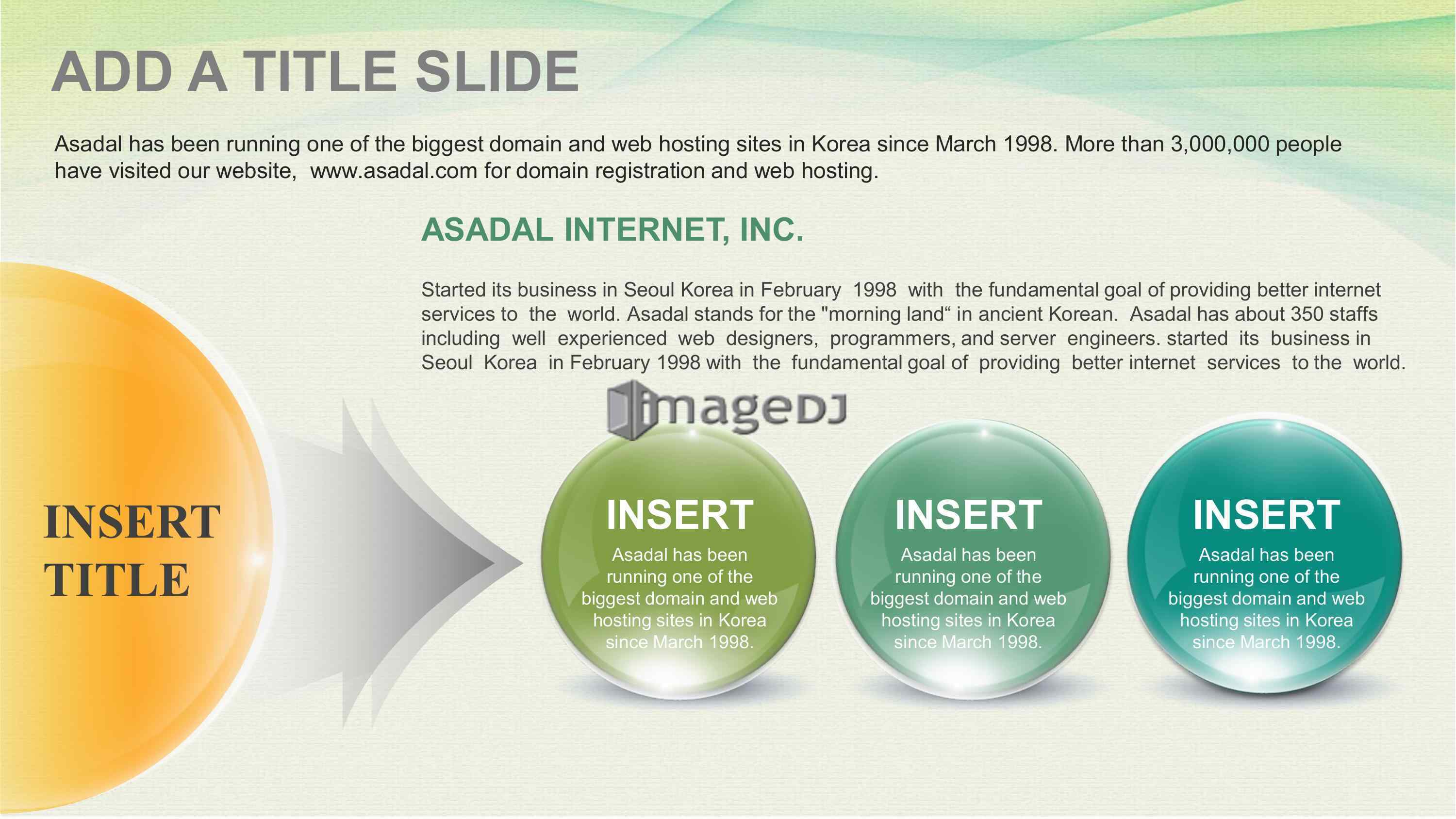 ADD A TITLE SLIDE

Asadal has been running one of the biggest domain and web hosting sites in Korea since March 1998. More than 3,000,000 people have visited our website, www.asadal.com for domain registration and web hosting.

ASADAL INTERNET, INC.

Started its business in Seoul Korea in February 1998 with the fundamental goal of providing better internet services to the world. Asadal stands for the "morning land“ in ancient Korean. Asadal has about 350 staffs including well experienced web designers, programmers, and server engineers. started its business in Seoul Korea in February 1998 with the fundamental goal of providing better internet services to the world.

imageDJ

INSERT TITLE

INSERT
Asadal has been running one of the biggest domain and web hosting sites in Korea since March 1998.

INSERT
Asadal has been running one of the biggest domain and web hosting sites in Korea since March 1998.

INSERT
Asadal has been running one of the biggest domain and web hosting sites in Korea since March 1998.